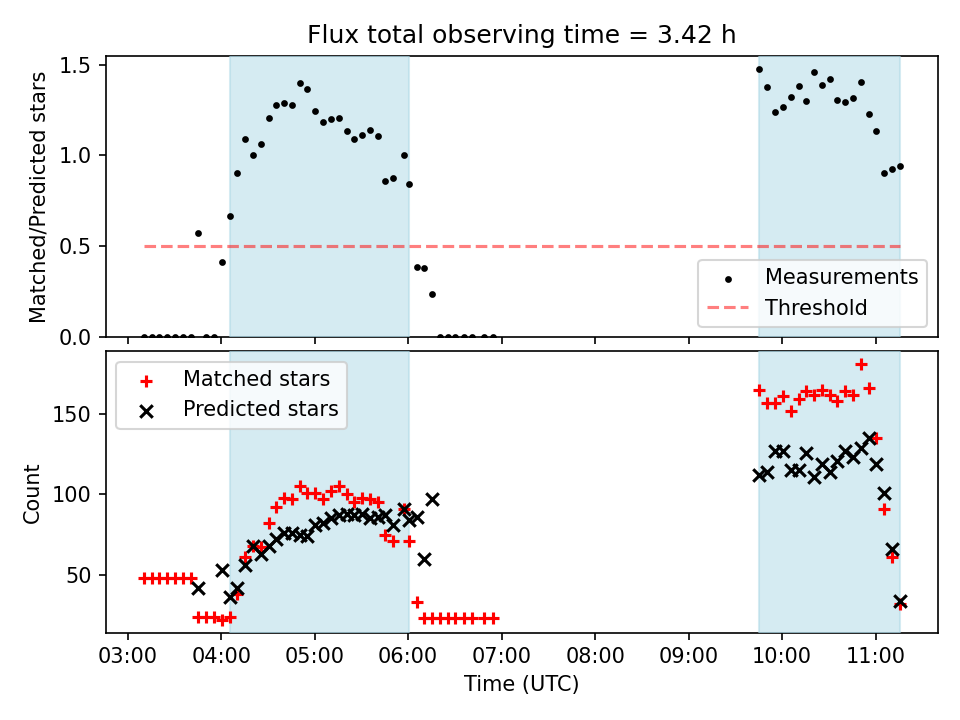 Flux total observing time = 3.42 h

Matched/Predicted stars

1.5
1.0
0.5
0.0

Measurements
Threshold

Matched stars
Predicted stars

Count

150
100
50

03:00 04:00 05:00 06:00 07:00 08:00 09:00 10:00 11:00

Time (UTC)